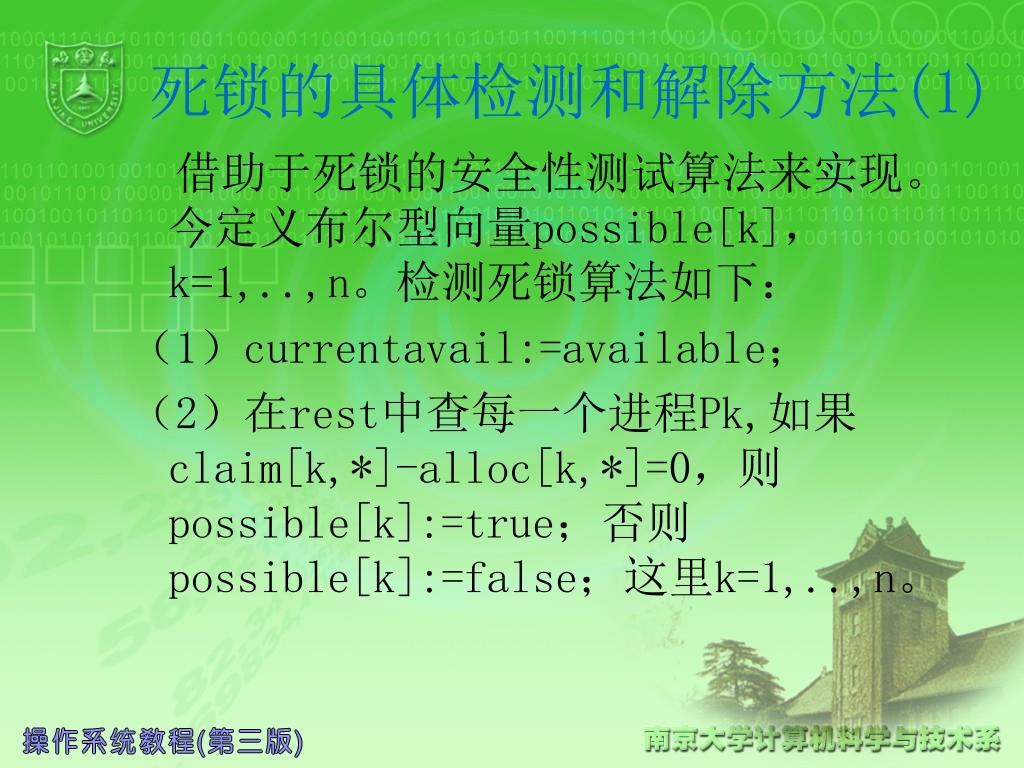 死锁的具体检测和解除方法(1)

借助于死锁的安全性测试算法来实现。今定义布尔型向量possible[k]，k=1,..,n。检测死锁算法如下：

（1）currentavail:=available;

（2）在rest中查每一个进程Pk,如果claim[k,*]-alloc[k,*]=0，则possible[k]:=true；否则possible[k]:=false；这里k=1,..,n。

操作系统教程(第三版)

南京大学计算机科学与技术系